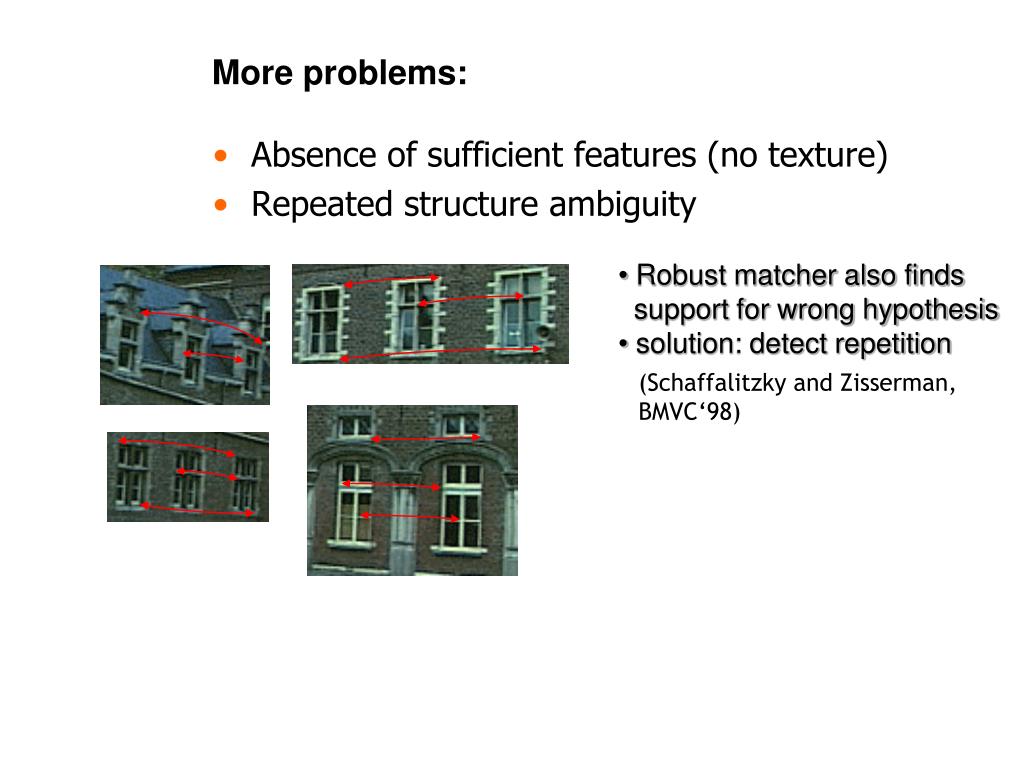 More problems:

• Absence of sufficient features (no texture)
• Repeated structure ambiguity

• Robust matcher also finds support for wrong hypothesis
• solution: detect repetition

(Schaffalitzky and Zisserman, BMVC‘98)